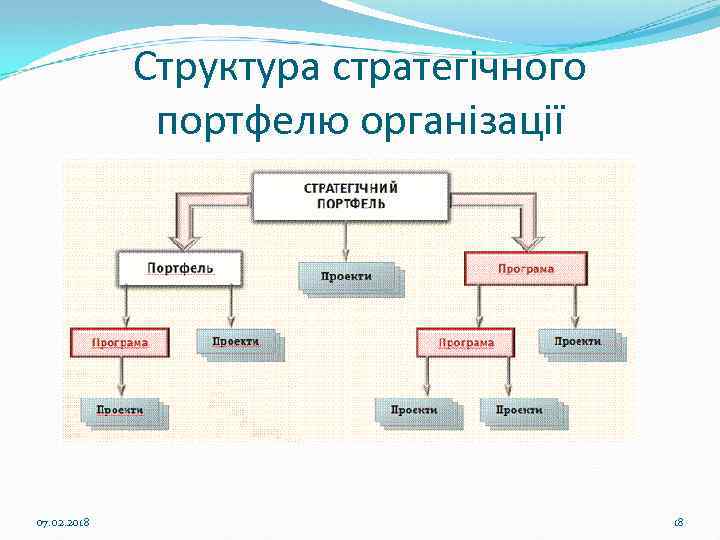 Структура стратегічного портфелю організації

СТРАТЕГІЧНИЙ ПОРТФЕЛЬ

Портфель

Проекти

Програма

Програма

Проекти

Програма

Проекти

Проекти

Проекти

Проекти

07.02.2018

18